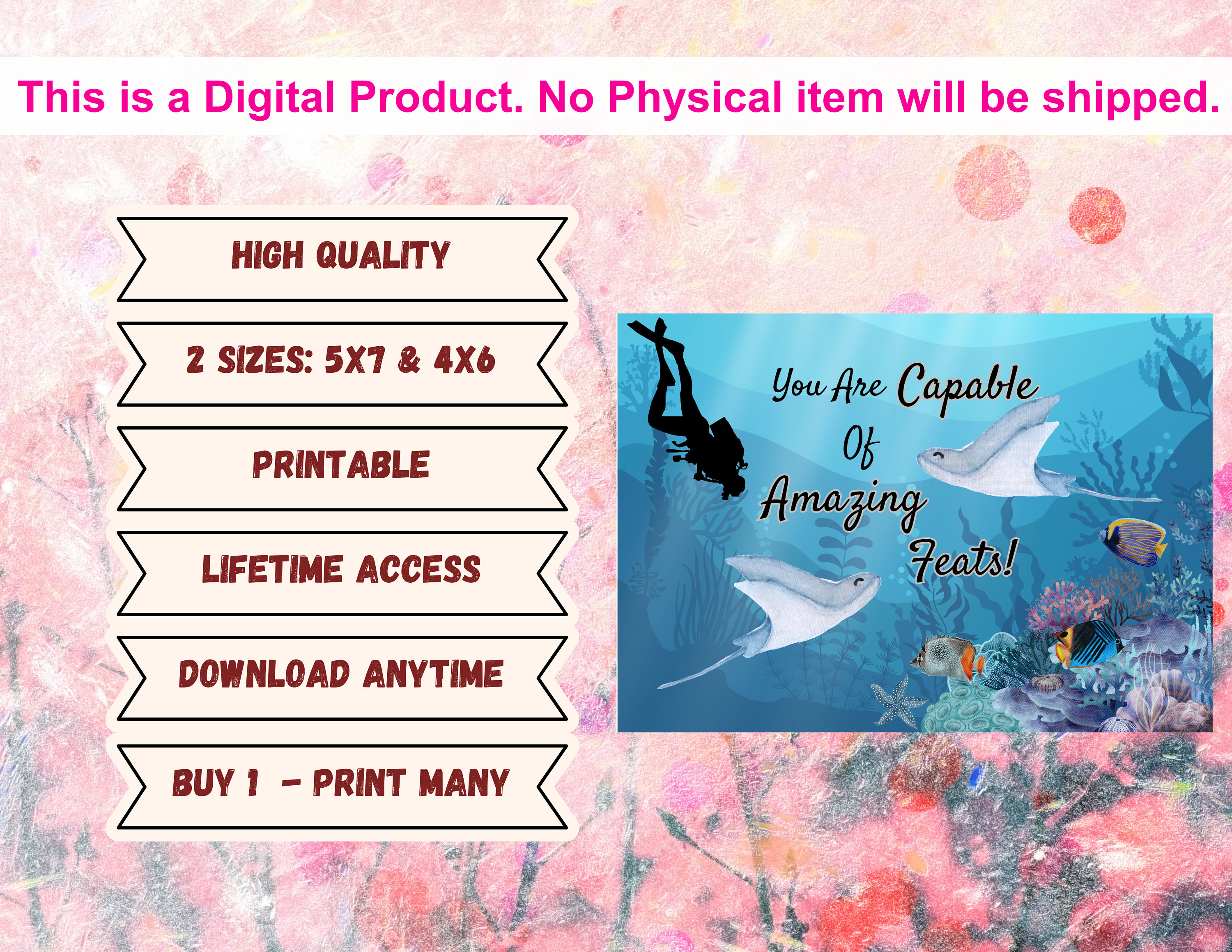 This is a Digital Product. No Physical item will be shipped.

HIGH QUALITY

2 SIZES: 5X7 & 4X6

PRINTABLE

LIFETIME ACCESS

DOWNLOAD ANYTIME

BUY 1 – PRINT MANY

You Are Capable Of Amazing Feats!